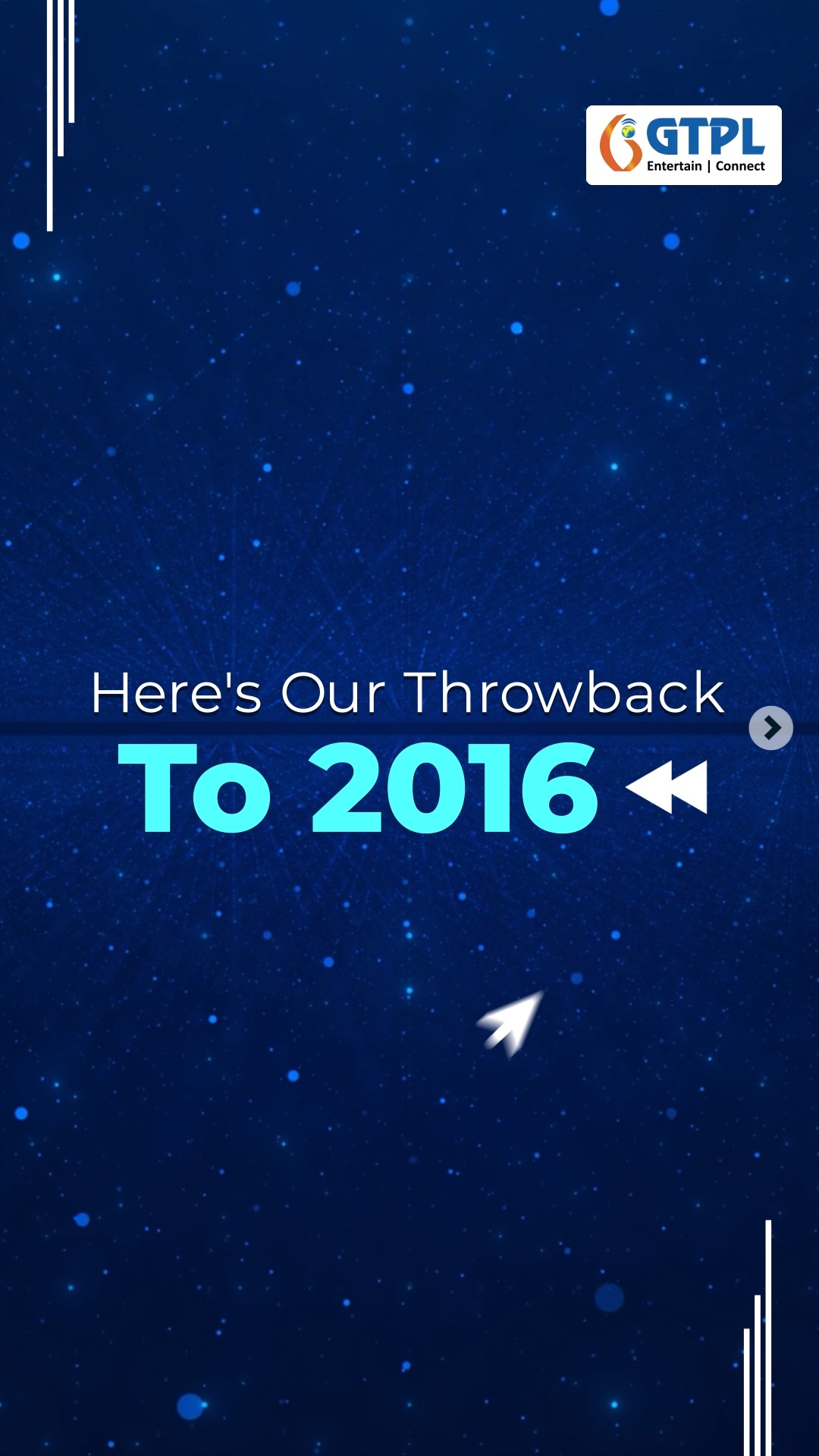 GTPL
Entertain | Connect

Here's Our Throwback
To 2016